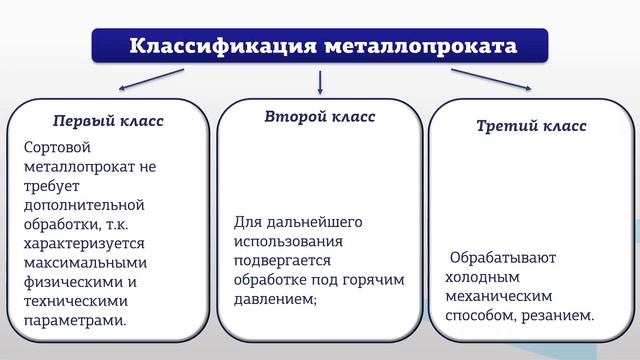 Классификация металлопроката

Первый класс

Сортовой металлопрокат не требует дополнительной обработки, т.к. характеризуется максимальными физическими и техническими параметрами.

Второй класс

Для дальнейшего использования подвергается обработке под горячим давлением;

Третий класс

Обрабатывают холодным механическим способом, резанием.